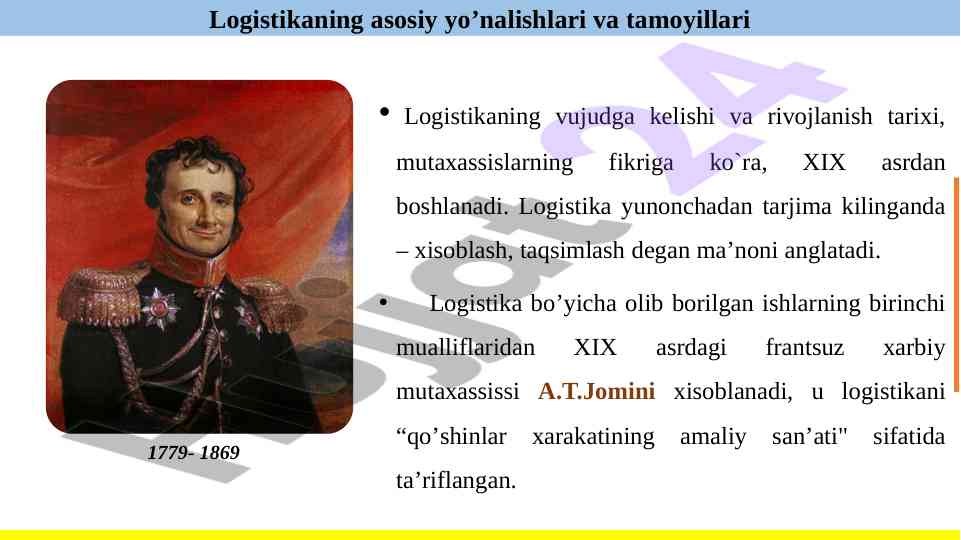 Logistikaning asosiy yo’nalishlari va tamoyillari

1779- 1869

• Logistikaning vujudga kelishi va rivojlanish tarixi, mutaxassislarning fikriga ko`ra, XIX asrdan boshlanadi. Logistika yunonchadan tarjima kilinganda – xisoblash, taqsimlash degan ma’noni anglatadi.

• Logistika bo’yicha olib borilgan ishlarning birinchi mualliflaridan XIX asrdagi frantsuz xarbiy mutaxassissi A.T.Jomini xisoblanadi, u logistikani “qo’shinlar xarakatining amaliy san’ati" sifatida ta’riflangan.

Hujjat24